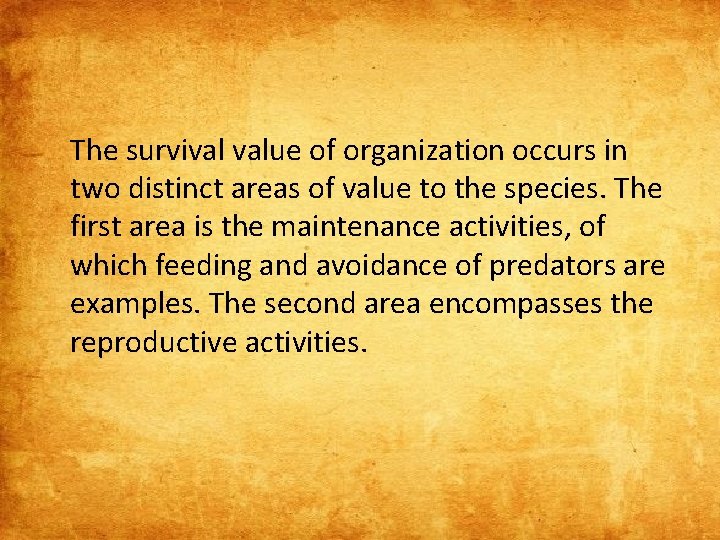 The survival value of organization occurs in two distinct areas of value to the species. The first area is the maintenance activities, of which feeding and avoidance of predators are examples. The second area encompasses the reproductive activities.